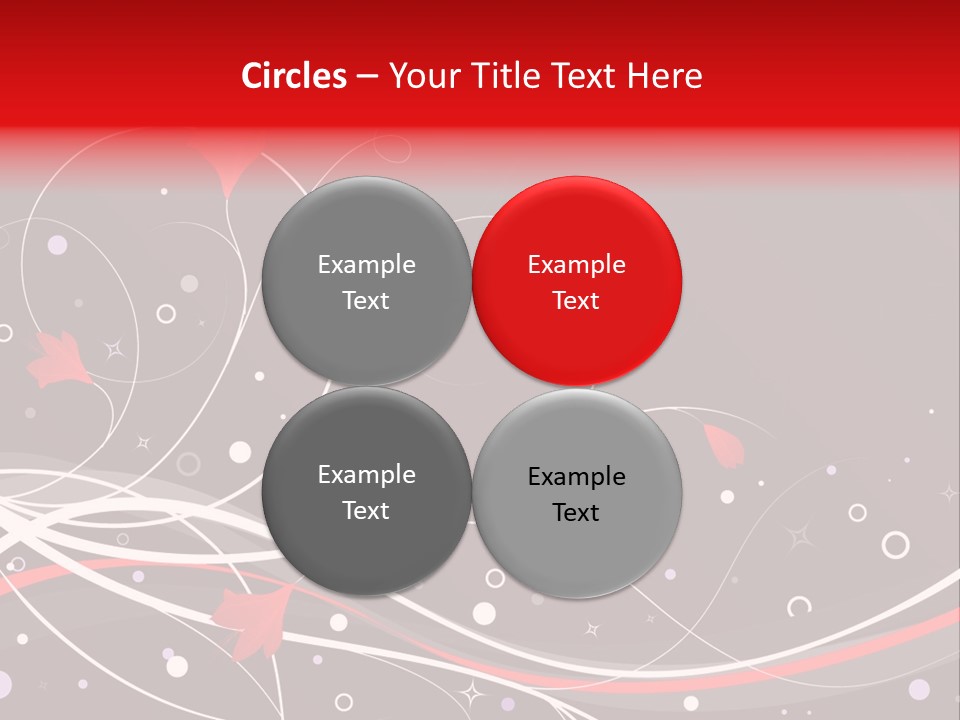 Circles – Your Title Text Here

Example Text

Example Text

Example Text

Example Text